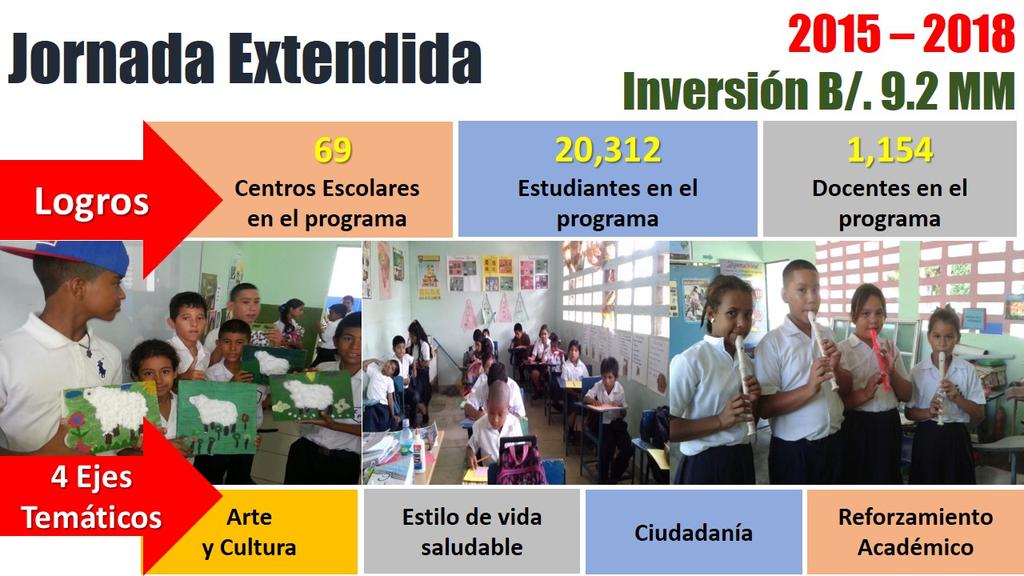 Jornada Extendida

2015 – 2018

Inversión B/. 9.2 MM

Logros

69
Centros Escolares en el programa

20,312
Estudiantes en el programa

1,154
Docentes en el programa

4 Ejes Temáticos

Arte y Cultura

Estilo de vida saludable

Ciudadanía

Reforzamiento Académico